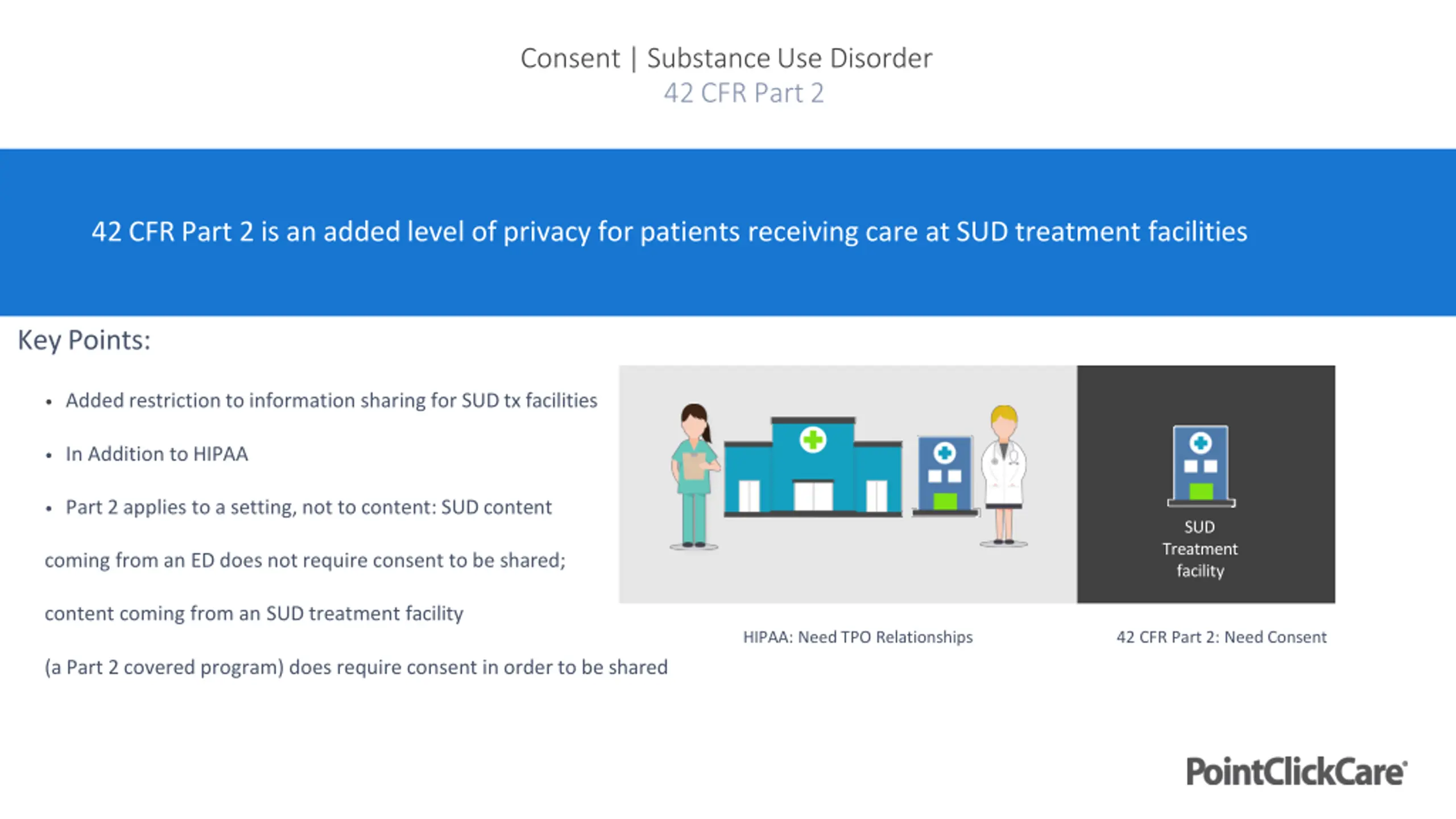 Consent | Substance Use Disorder
42 CFR Part 2

42 CFR Part 2 is an added level of privacy for patients receiving care at SUD treatment facilities

Key Points:

• Added restriction to information sharing for SUD tx facilities

• In Addition to HIPAA

• Part 2 applies to a setting, not to content: SUD content coming from an ED does not require consent to be shared; content coming from an SUD treatment facility (a Part 2 covered program) does require consent in order to be shared

SUD Treatment facility

HIPAA: Need TPO Relationships

42 CFR Part 2: Need Consent

PointClickCare